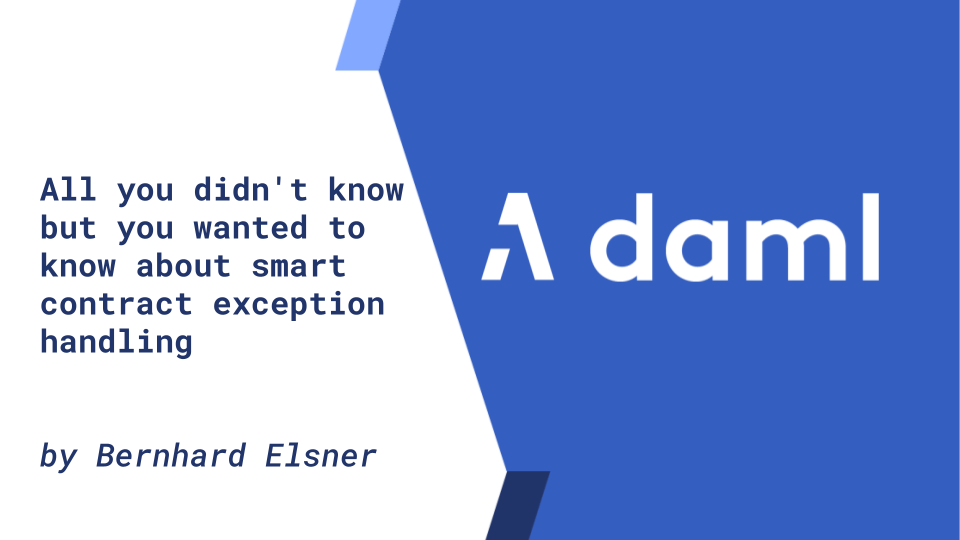 All you didn't know but you wanted to know about smart contract exception handling

by Bernhard Elsner

daml